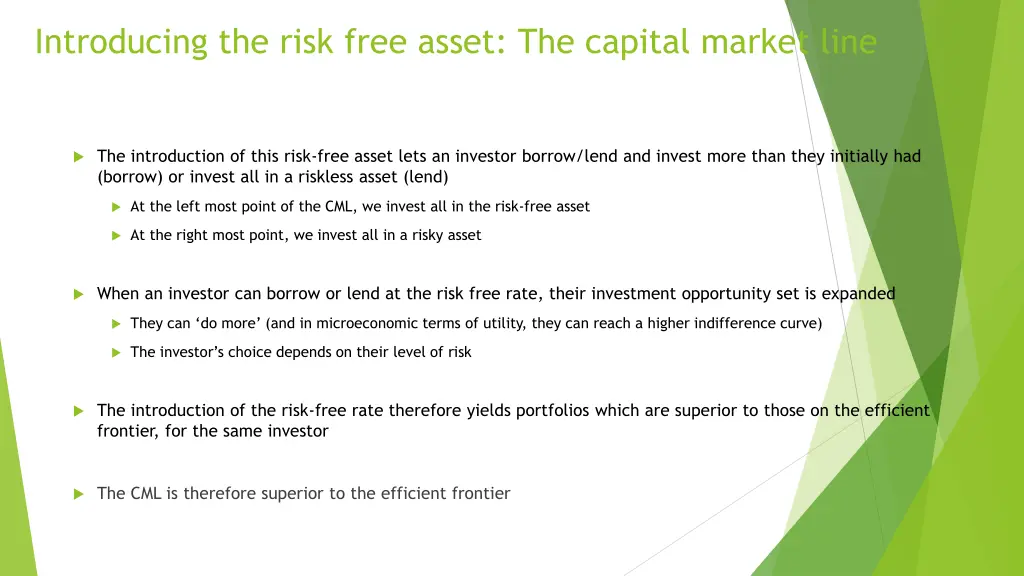 Introducing the risk free asset: The capital market line

The introduction of this risk-free asset lets an investor borrow/lend and invest more than they initially had (borrow) or invest all in a riskless asset (lend)

At the left most point of the CML, we invest all in the risk-free asset

At the right most point, we invest all in a risky asset

When an investor can borrow or lend at the risk free rate, their investment opportunity set is expanded

They can ‘do more’ (and in microeconomic terms of utility, they can reach a higher indifference curve)

The investor’s choice depends on their level of risk

The introduction of the risk-free rate therefore yields portfolios which are superior to those on the efficient frontier, for the same investor

The CML is therefore superior to the efficient frontier